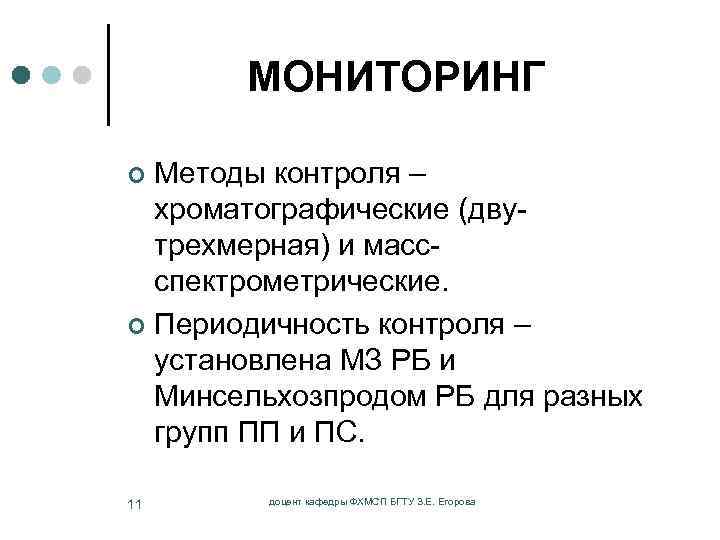 МОНИТОРИНГ

Методы контроля – хроматографические (дву-трехмерная) и масс-спектрометрические.

Периодичность контроля – установлена МЗ РБ и Минсельхозпродом РБ для разных групп ПП и ПС.

11

доцент кафедры ФХМСП БГТУ З.Е. Егорова